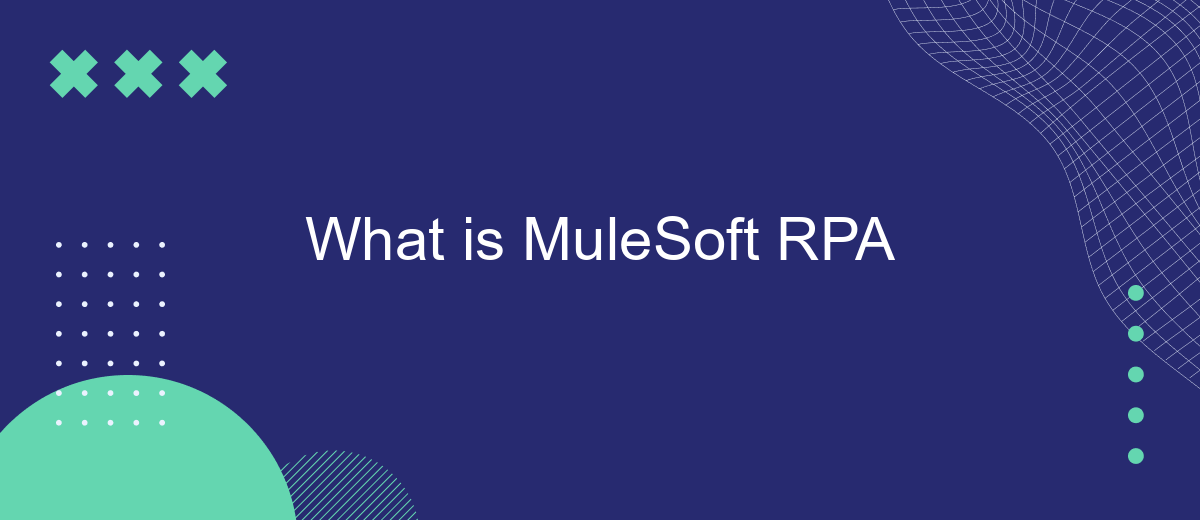 What is MuleSoft RPA